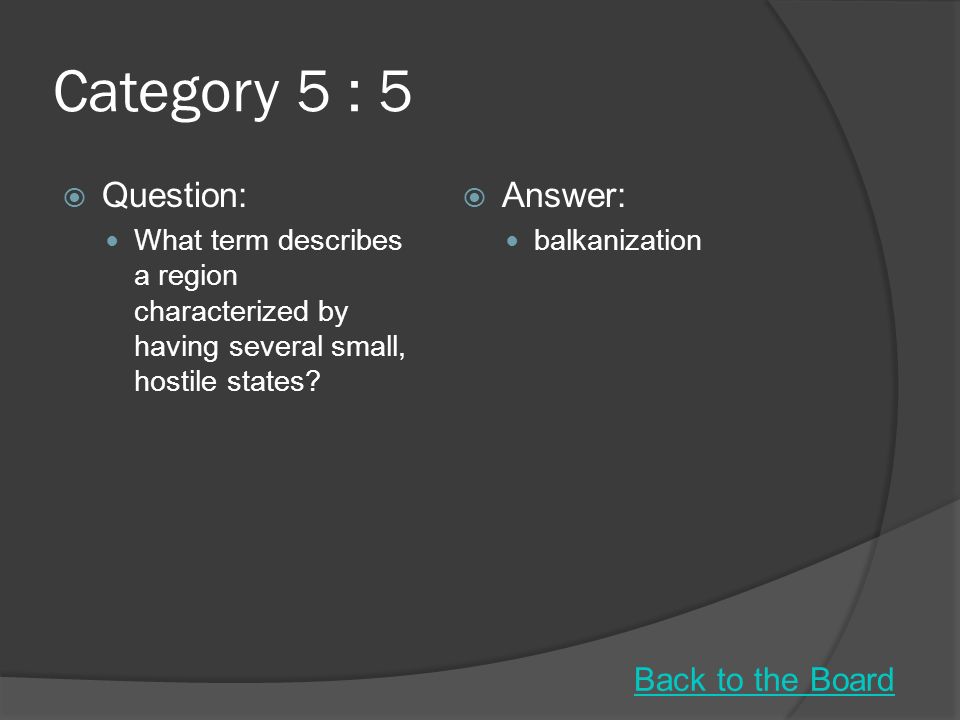 Category 5 : 5

Question:

What term describes a region characterized by having several small, hostile states?

Answer:

balkanization

Back to the Board